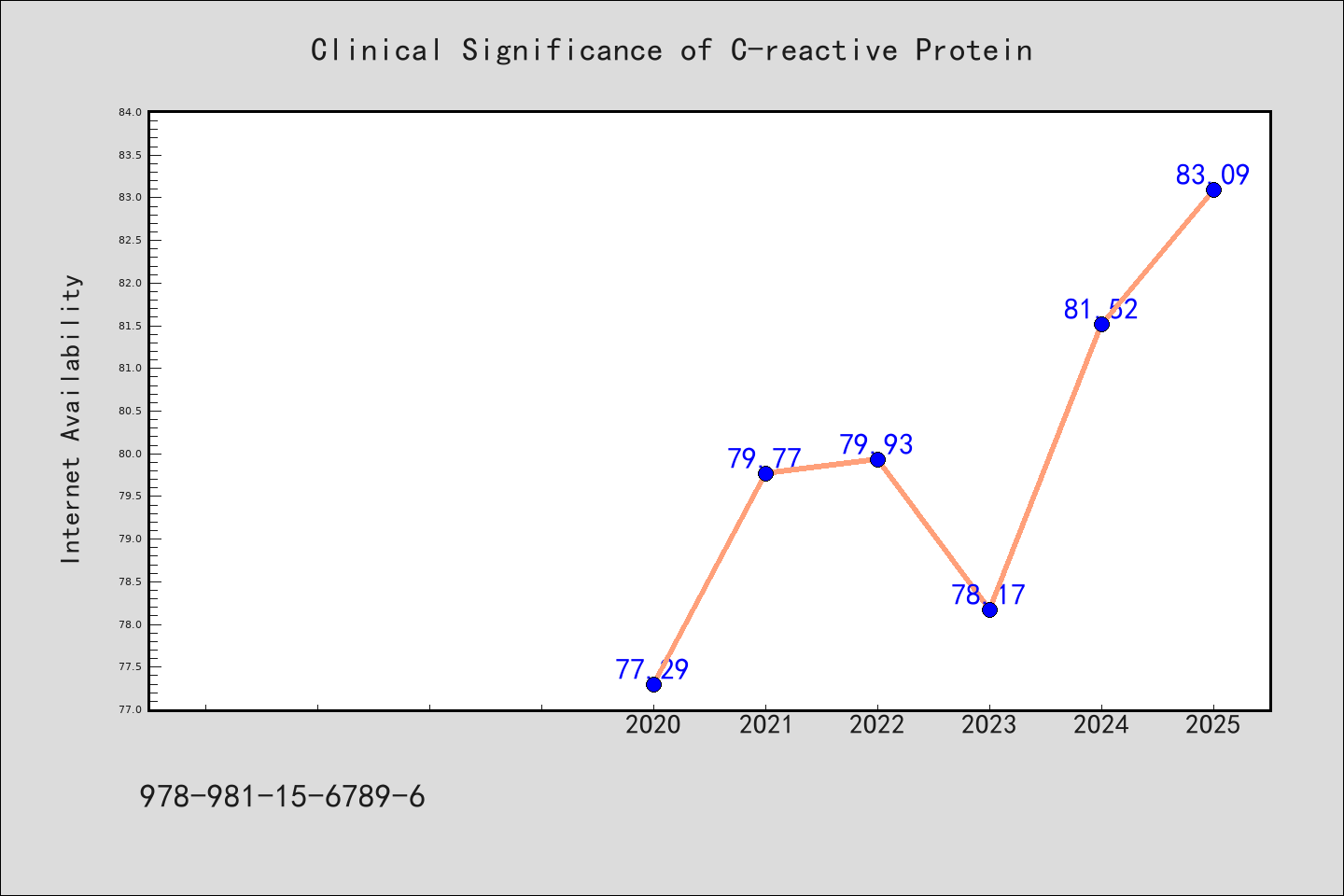 Clinical Significance of C-reactive Protein

Internet Availability

84.0
83.5
83.0
82.5
82.0
81.5
81.0
80.5
80.0
79.5
79.0
78.5
78.0
77.5
77.0

77.29
79.77
79.93
78.17
81.52
83.09

2020
2021
2022
2023
2024
2025

978-981-15-6789-6